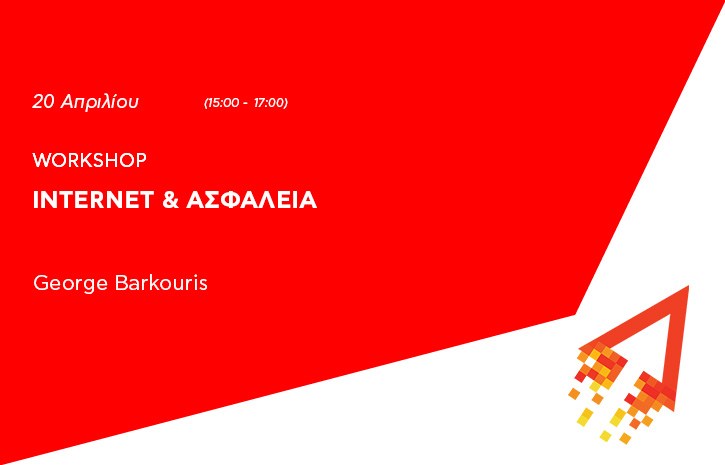 20 Απριλίου (15:00 - 17:00)

WORKSHOP

INTERNET & ΑΣΦΑΛΕΙΑ

George Barkouris